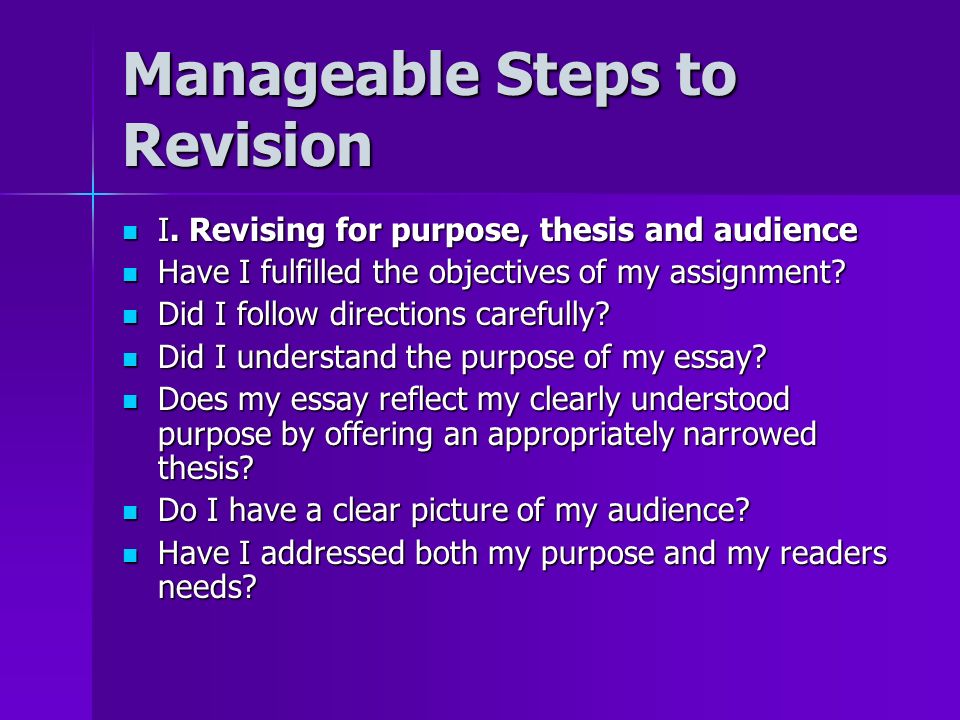 Manageable Steps to Revision

- I. Revising for purpose, thesis and audience
- Have I fulfilled the objectives of my assignment?
- Did I follow directions carefully?
- Did I understand the purpose of my essay?
- Does my essay reflect my clearly understood purpose by offering an appropriately narrowed thesis?
- Do I have a clear picture of my audience?
- Have I addressed both my purpose and my readers needs?